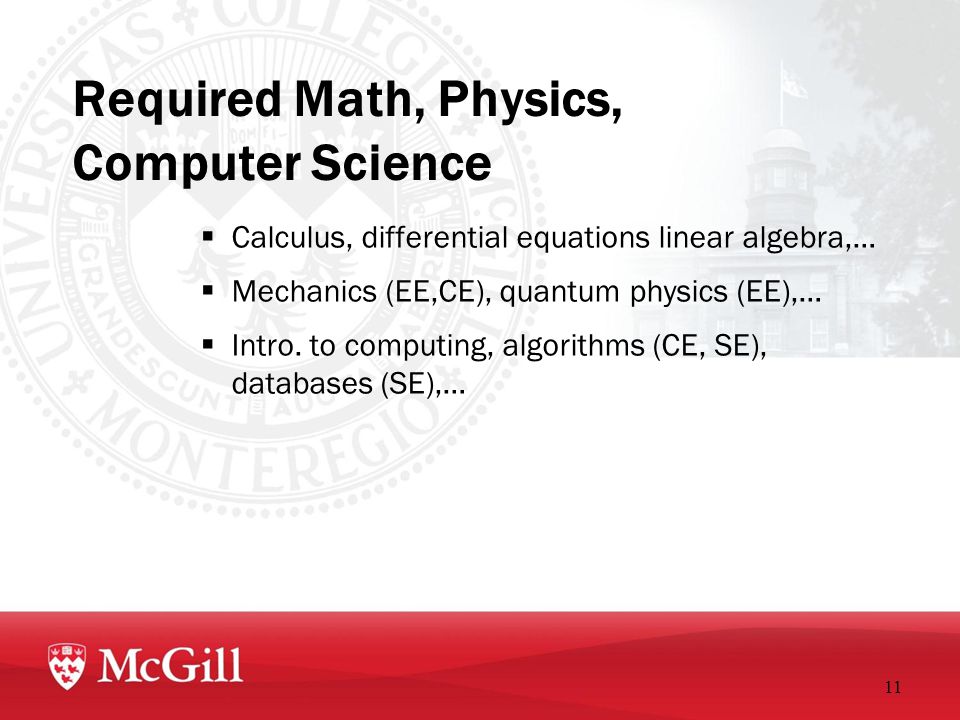 Required Math, Physics, Computer Science

▪ Calculus, differential equations linear algebra,…
▪ Mechanics (EE,CE), quantum physics (EE),…
▪ Intro. to computing, algorithms (CE, SE), databases (SE),…

McGill

11